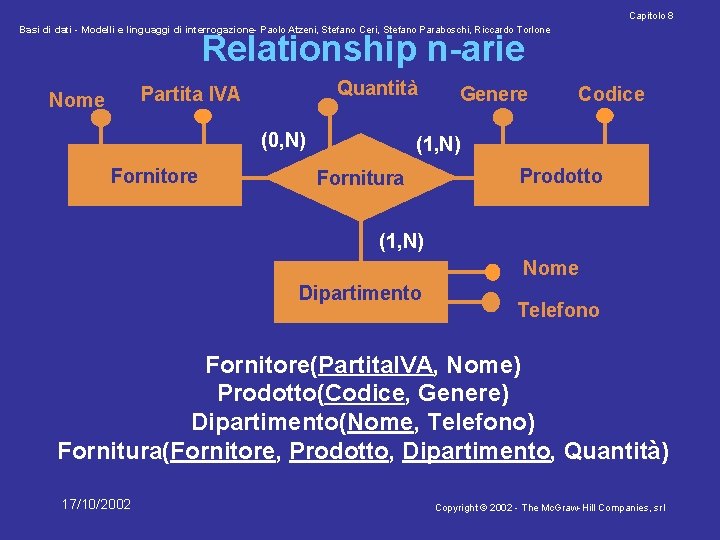 Capitolo 8

Basi di dati - Modelli e linguaggi di interrogazione- Paolo Atzeni, Stefano Ceri, Stefano Paraboschi, Riccardo Torlone

Relationship n-arie

Nome
Partita IVA
Quantità
Genere
Codice
(0,N)
(1,N)
Fornitore
Fornitura
Prodotto
(1,N)
Dipartimento
Nome
Telefono

Fornitore(PartitaIVA, Nome)
Prodotto(Codice, Genere)
Dipartimento(Nome, Telefono)
Fornitura(Fornitore, Prodotto, Dipartimento, Quantità)

17/10/2002

Copyright © 2002 - The McGraw-Hill Companies, srl